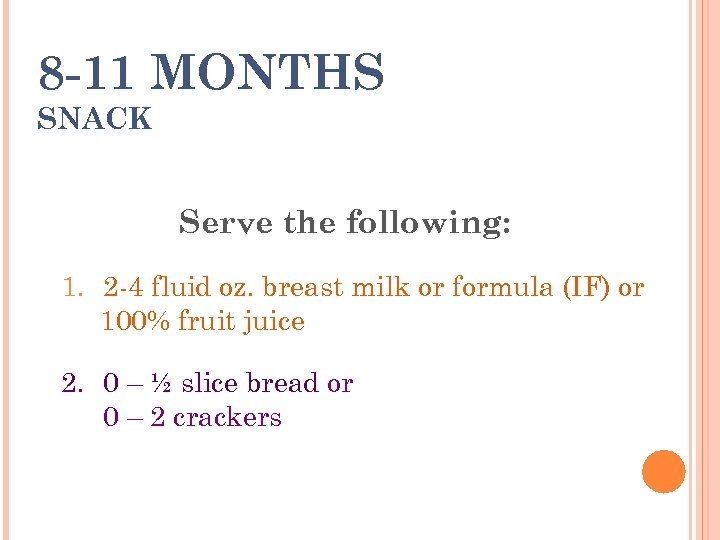 8-11 MONTHS
SNACK

Serve the following:

1. 2-4 fluid oz. breast milk or formula (IF) or 100% fruit juice

2. 0 – ½ slice bread or
0 – 2 crackers